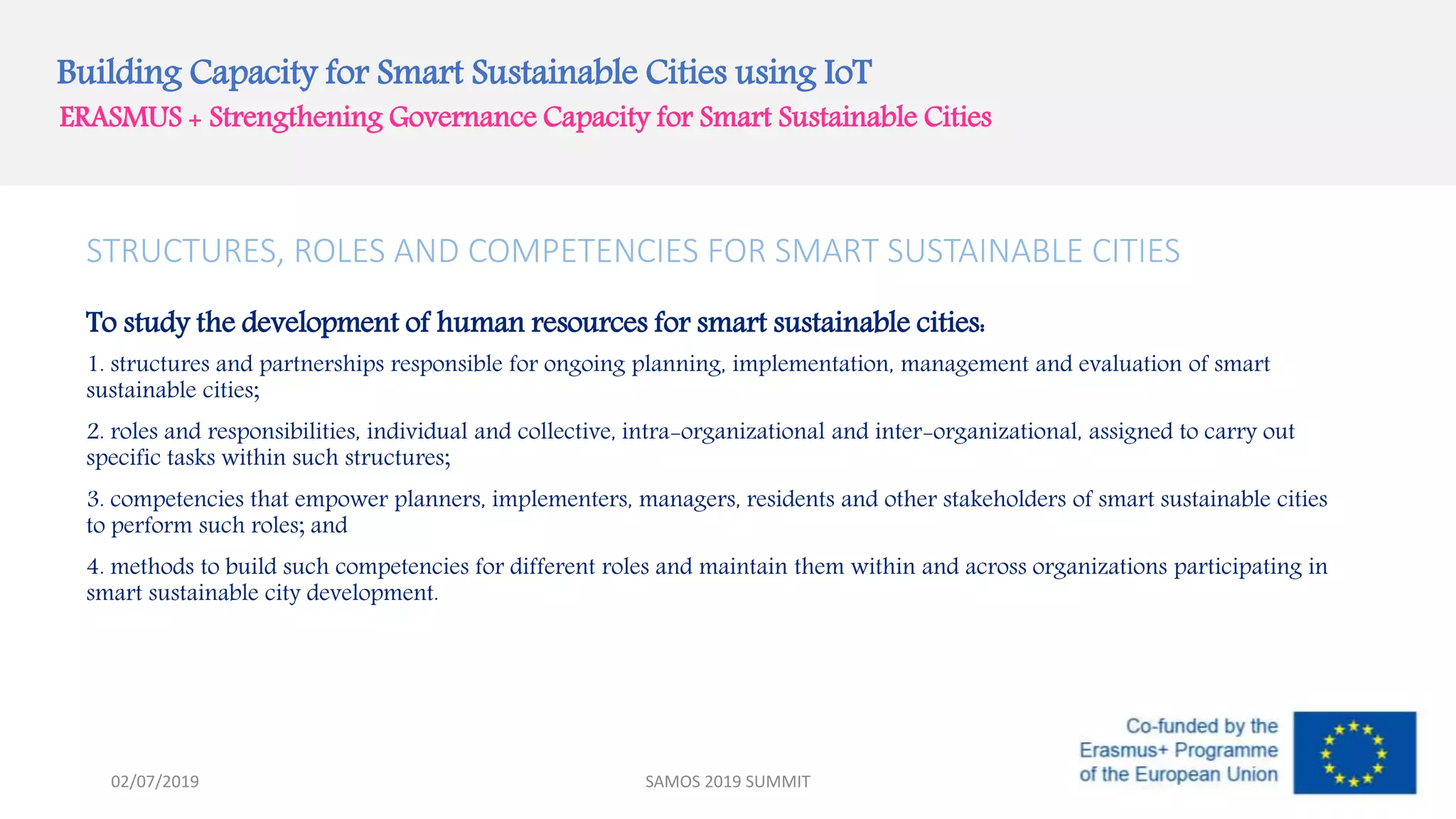 Building Capacity for Smart Sustainable Cities using IoT
ERASMUS + Strengthening Governance Capacity for Smart Sustainable Cities

STRUCTURES, ROLES AND COMPETENCIES FOR SMART SUSTAINABLE CITIES

To study the development of human resources for smart sustainable cities:

1. structures and partnerships responsible for ongoing planning, implementation, management and evaluation of smart sustainable cities;

2. roles and responsibilities, individual and collective, intra-organizational and inter-organizational, assigned to carry out specific tasks within such structures;

3. competencies that empower planners, implementers, managers, residents and other stakeholders of smart sustainable cities to perform such roles; and

4. methods to build such competencies for different roles and maintain them within and across organizations participating in smart sustainable city development.

02/07/2019

SAMOS 2019 SUMMIT

Co-funded by the Erasmus+ Programme of the European Union